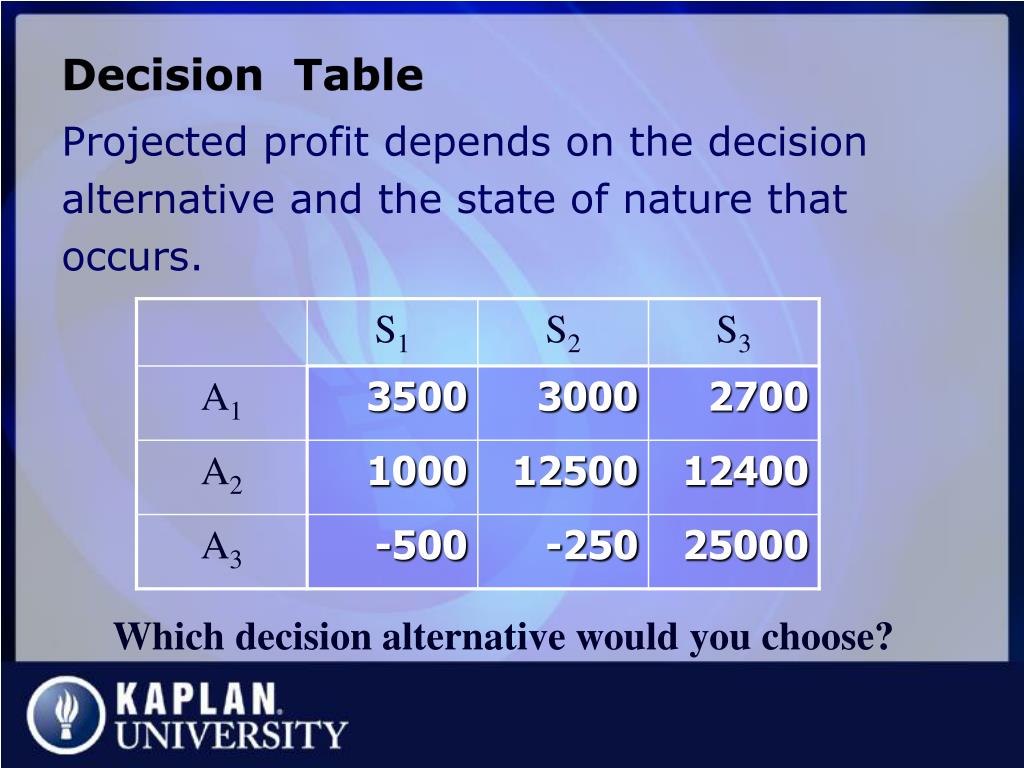 Decision Table

Projected profit depends on the decision alternative and the state of nature that occurs.

| | $S_1$ | $S_2$ | $S_3$ |
|---|---|---|---|
| $A_1$ | 3500 | 3000 | 2700 |
| $A_2$ | 1000 | 12500 | 12400 |
| $A_3$ | -500 | -250 | 25000 |

Which decision alternative would you choose?

KAPLAN.
UNIVERSITY